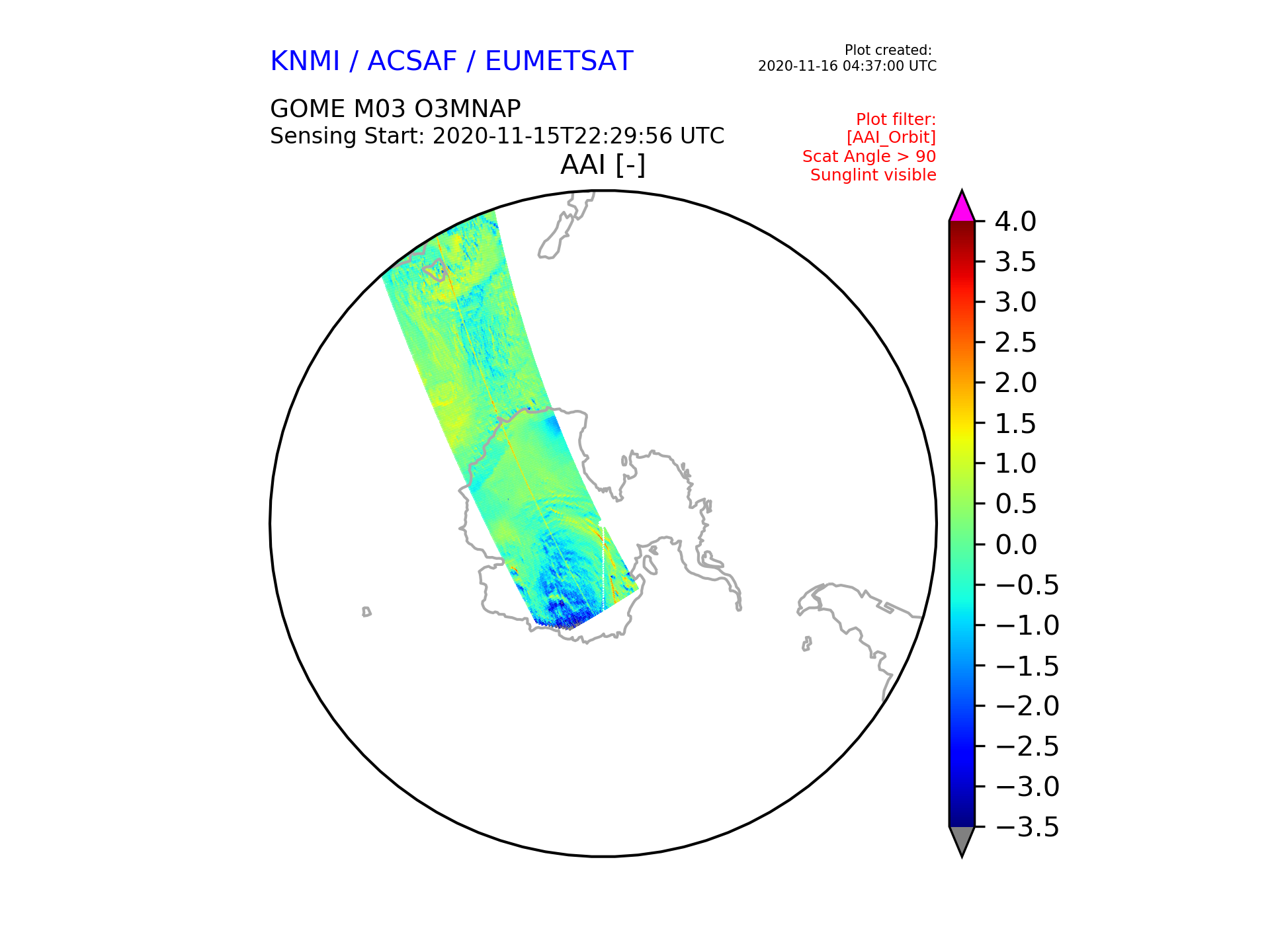 KNMI / ACSAF / EUMETSAT

Plot created:
2020-11-16 04:37:00 UTC

GOME M03 O3MNAP
Sensing Start: 2020-11-15T22:29:56 UTC

Plot filter:
[AAI_Orbit]
Scat Angle > 90
Sunglint visible

AAI [-]

4.0
3.5
3.0
2.5
2.0
1.5
1.0
0.5
0.0
−0.5
−1.0
−1.5
−2.0
−2.5
−3.0
−3.5